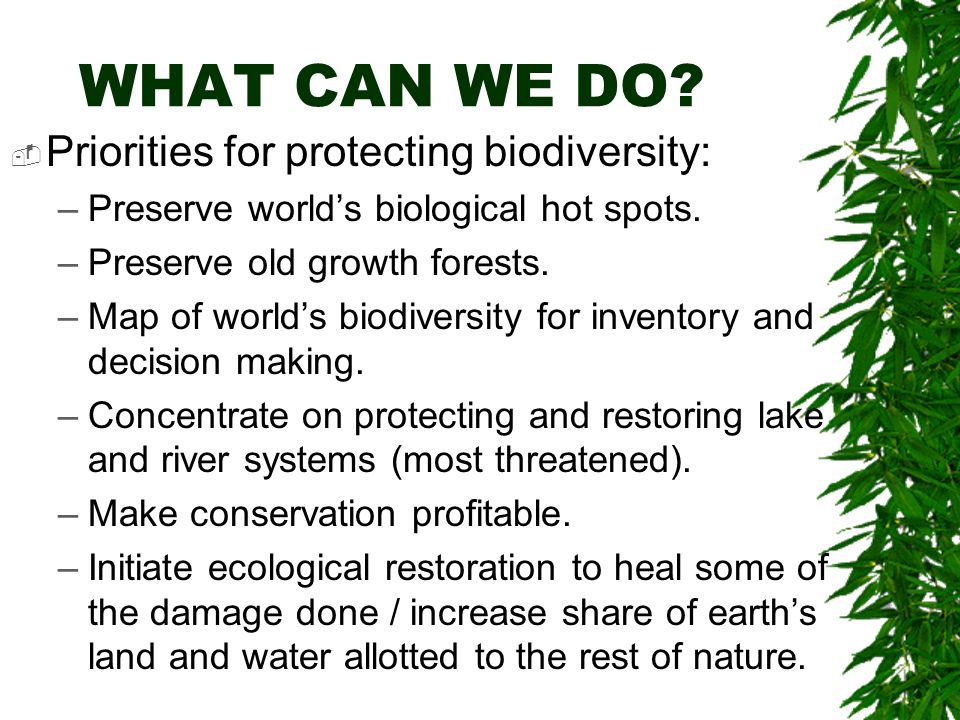 WHAT CAN WE DO?

Priorities for protecting biodiversity:

– Preserve world’s biological hot spots.

– Preserve old growth forests.

– Map of world’s biodiversity for inventory and decision making.

– Concentrate on protecting and restoring lake and river systems (most threatened).

– Make conservation profitable.

– Initiate ecological restoration to heal some of the damage done / increase share of earth’s land and water allotted to the rest of nature.